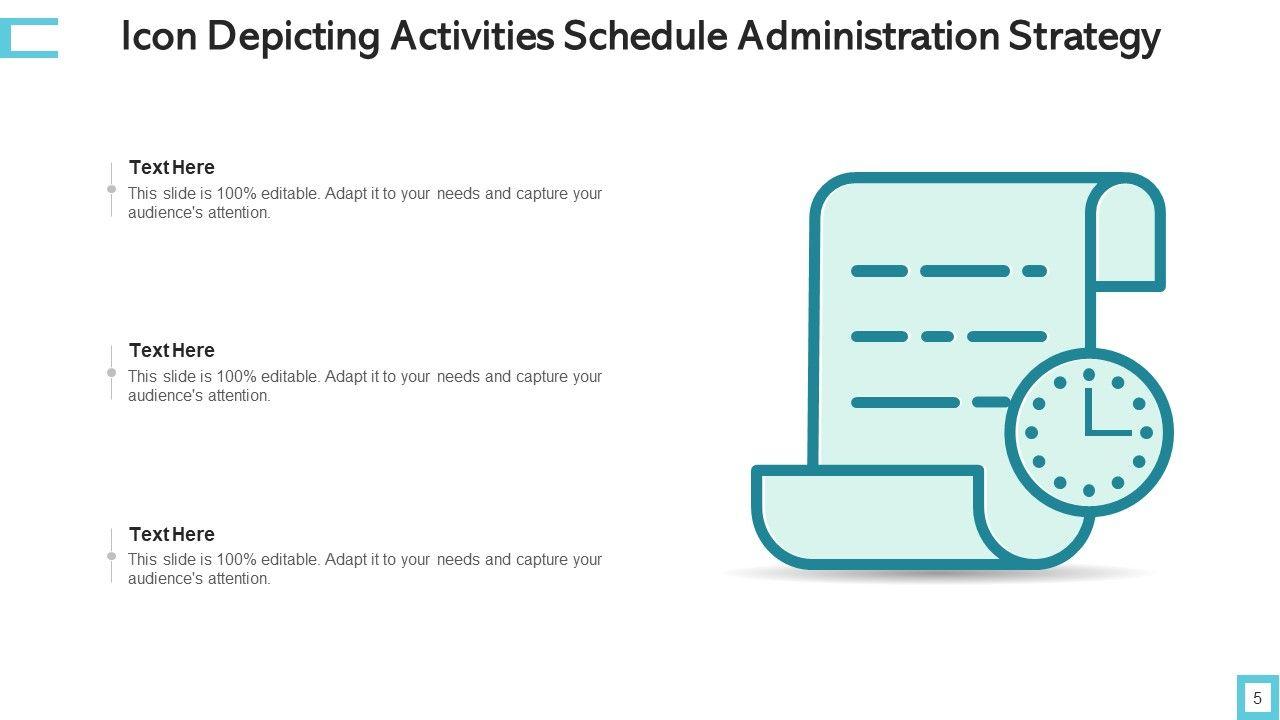 Icon Depicting Activities Schedule Administration Strategy

Text Here
This slide is 100% editable. Adapt it to your needs and capture your audience's attention.

Text Here
This slide is 100% editable. Adapt it to your needs and capture your audience's attention.

Text Here
This slide is 100% editable. Adapt it to your needs and capture your audience's attention.

5